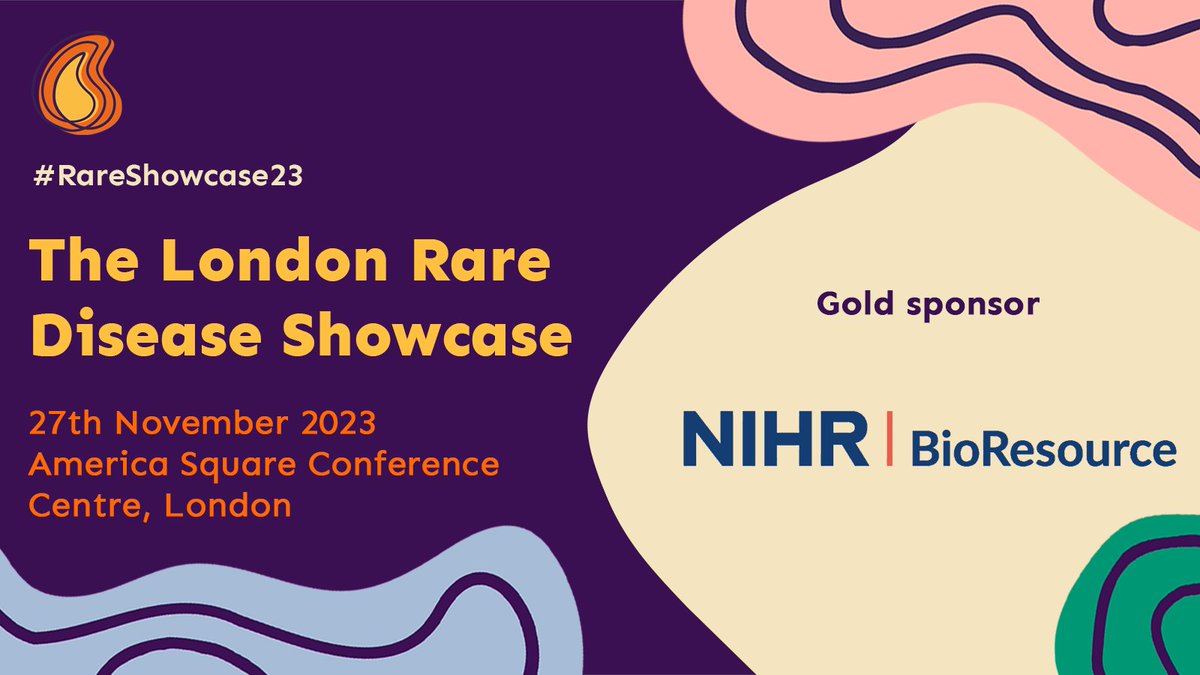 #RareShowcase23

The London Rare Disease Showcase

27th November 2023
America Square Conference Centre, London

Gold sponsor

NIHR | BioResource